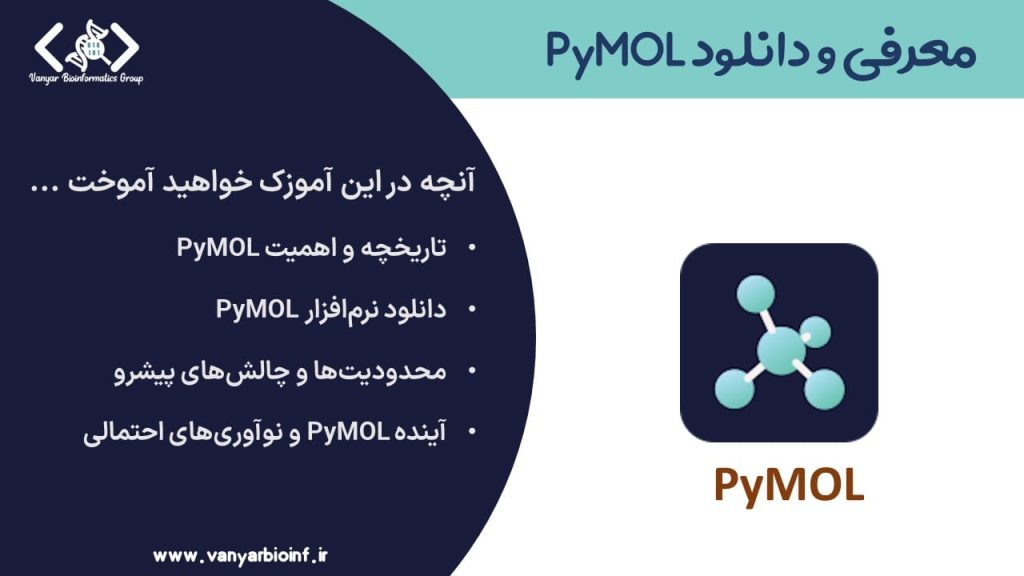 Vanyar Bioinformatics Group

معرفی و دانلود PyMOL

آنچه در این آموزک خواهید آموخت ...

• تاریخچه و اهمیت PyMOL

• دانلود نرم‌افزار PyMOL

• محدودیت‌ها و چالش‌های پیشرو

• آینده PyMOL و نوآوری‌های احتمالی

PyMOL

www.vanyarbioinf.ir